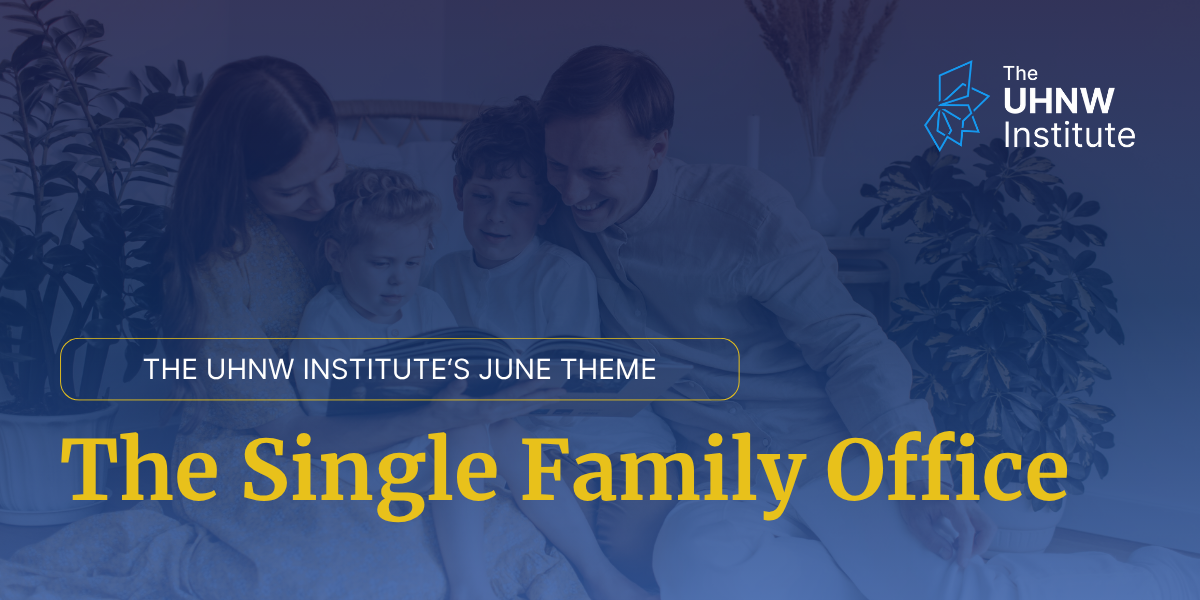 The UHNW Institute

THE UHNW INSTITUTE'S JUNE THEME

The Single Family Office